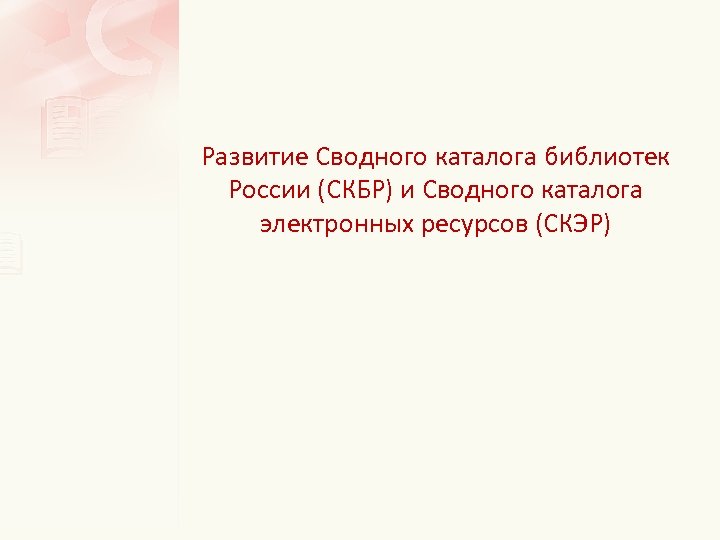 Развитие Сводного каталога библиотек России (СКБР) и Сводного каталога электронных ресурсов (СКЭР)